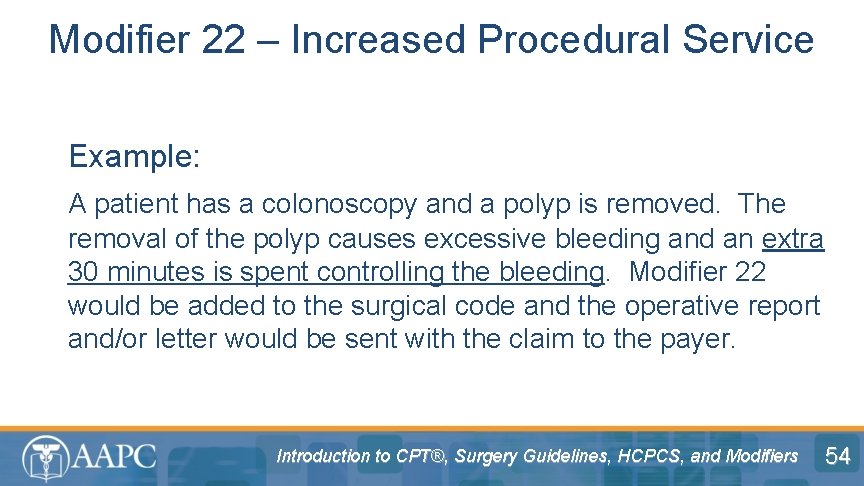 Modifier 22 – Increased Procedural Service

Example:

A patient has a colonoscopy and a polyp is removed. The removal of the polyp causes excessive bleeding and an extra 30 minutes is spent controlling the bleeding. Modifier 22 would be added to the surgical code and the operative report and/or letter would be sent with the claim to the payer.

AAPC

Introduction to CPT®, Surgery Guidelines, HCPCS, and Modifiers

54